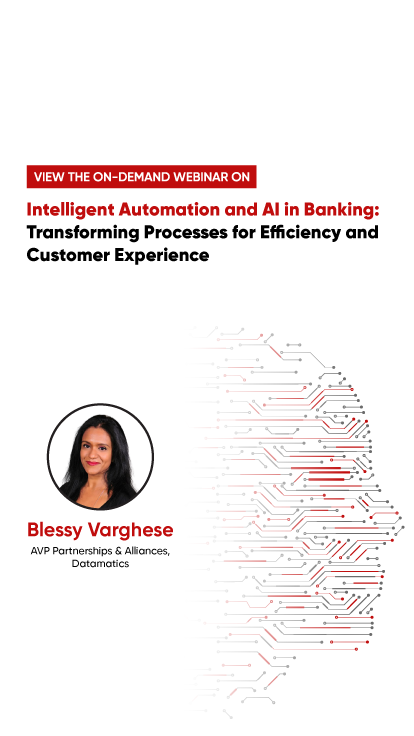 VIEW THE ON-DEMAND WEBINAR ON

Intelligent Automation and AI in Banking: Transforming Processes for Efficiency and Customer Experience

Blessy Varghese

AVP Partnerships & Alliances, Datamatics